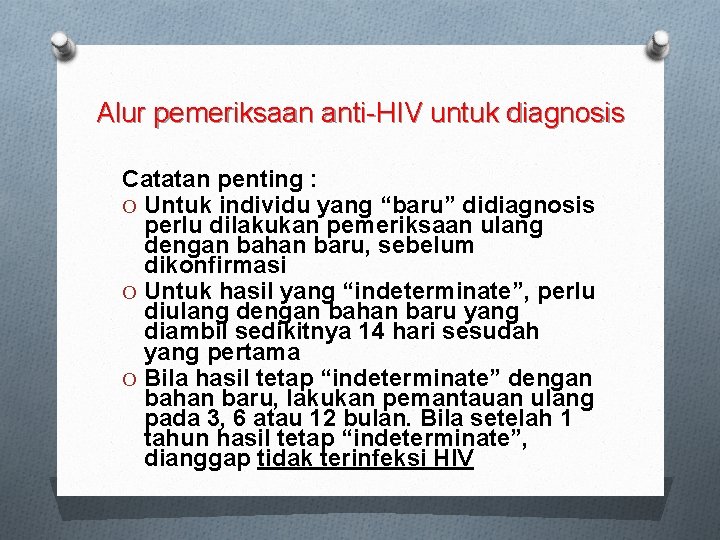 Alur pemeriksaan anti-HIV untuk diagnosis

Catatan penting :

O Untuk individu yang “baru” didiagnosis perlu dilakukan pemeriksaan ulang dengan bahan baru, sebelum dikonfirmasi

O Untuk hasil yang “indeterminate”, perlu diulang dengan bahan baru yang diambil sedikitnya 14 hari sesudah yang pertama

O Bila hasil tetap “indeterminate” dengan bahan baru, lakukan pemantauan ulang pada 3, 6 atau 12 bulan. Bila setelah 1 tahun hasil tetap “indeterminate”, dianggap tidak terinfeksi HIV